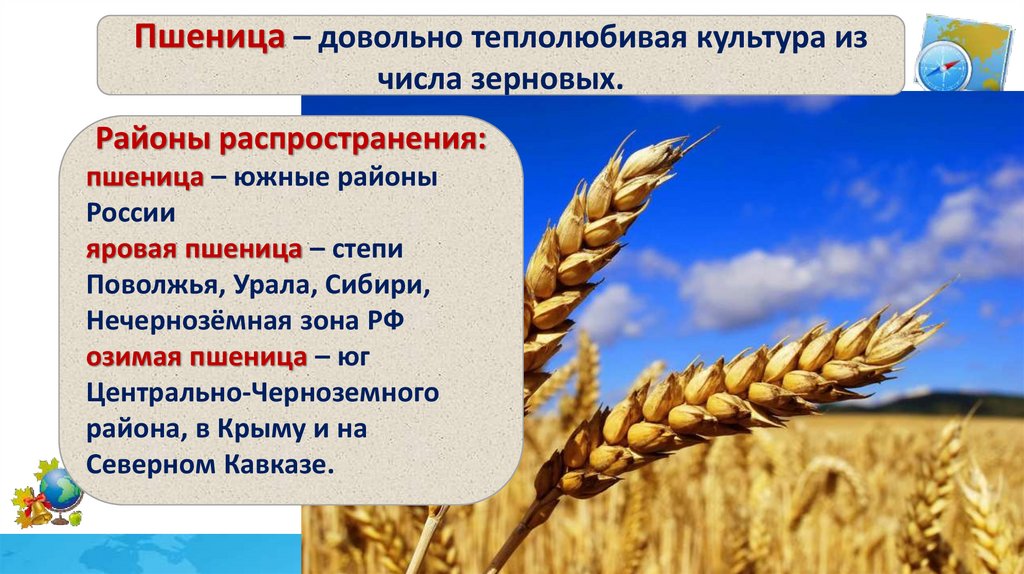 Пшеница – довольно теплолюбивая культура из числа зерновых.

Районы распространения:
пшеница – южные районы России
яровая пшеница – степи Поволжья, Урала, Сибири, Нечернозёмная зона РФ
озимая пшеница – юг Центрально-Черноземного района, в Крыму и на Северном Кавказе.